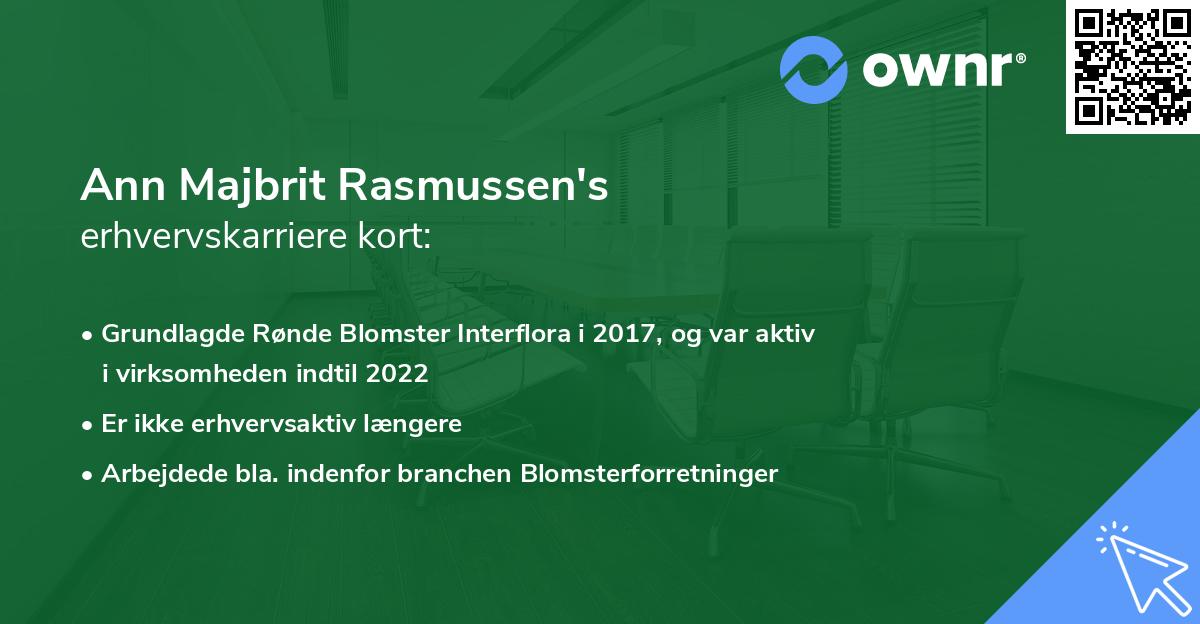 ownr®

Ann Majbrit Rasmussen's
erhvervskarriere kort:

• Grundlagde Rønde Blomster Interflora i 2017, og var aktiv i virksomheden indtil 2022
• Er ikke erhvervsaktiv længere
• Arbejdede bla. indenfor branchen Blomsterforretninger